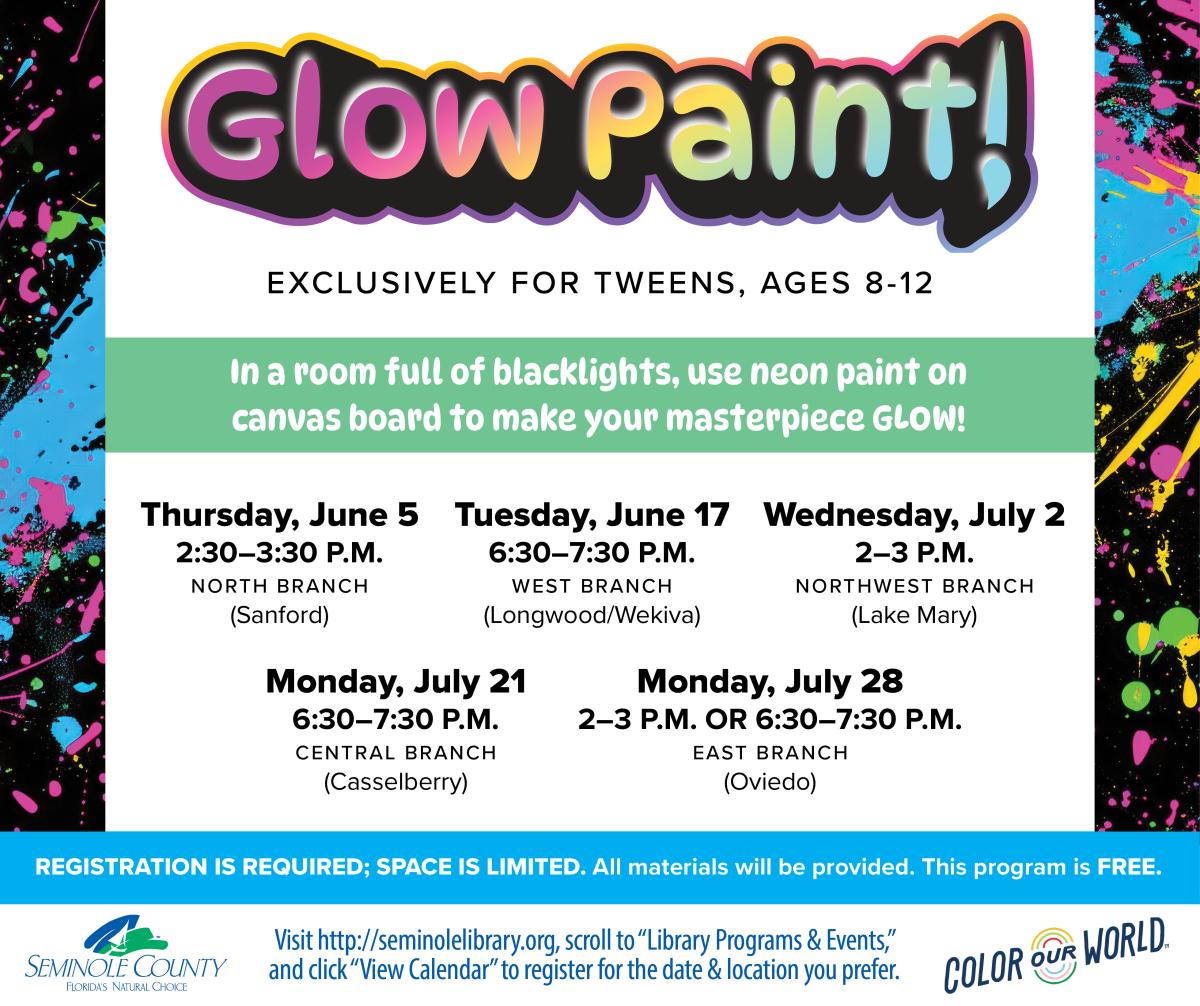 Glow Paint!

EXCLUSIVELY FOR TWEENS, AGES 8-12

In a room full of blacklights, use neon paint on canvas board to make your masterpiece GLOW!

Thursday, June 5
2:30–3:30 P.M.
NORTH BRANCH
(Sanford)

Tuesday, June 17
6:30–7:30 P.M.
WEST BRANCH
(Longwood/Wekiva)

Wednesday, July 2
2–3 P.M.
NORTHWEST BRANCH
(Lake Mary)

Monday, July 21
6:30–7:30 P.M.
CENTRAL BRANCH
(Casselberry)

Monday, July 28
2–3 P.M. OR 6:30–7:30 P.M.
EAST BRANCH
(Oviedo)

REGISTRATION IS REQUIRED; SPACE IS LIMITED. All materials will be provided. This program is FREE.

SEMINOLE COUNTY
FLORIDA'S NATURAL CHOICE

Visit http://seminolelibrary.org, scroll to "Library Programs & Events," and click "View Calendar" to register for the date & location you prefer.

COLOR OUR WORLD